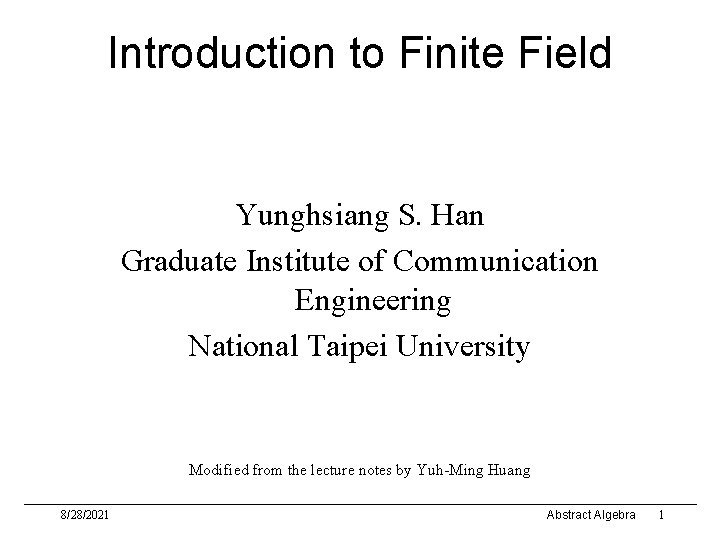 Introduction to Finite Field

Yunghsiang S. Han
Graduate Institute of Communication Engineering
National Taipei University

Modified from the lecture notes by Yuh-Ming Huang

8/28/2021 Abstract Algebra 1